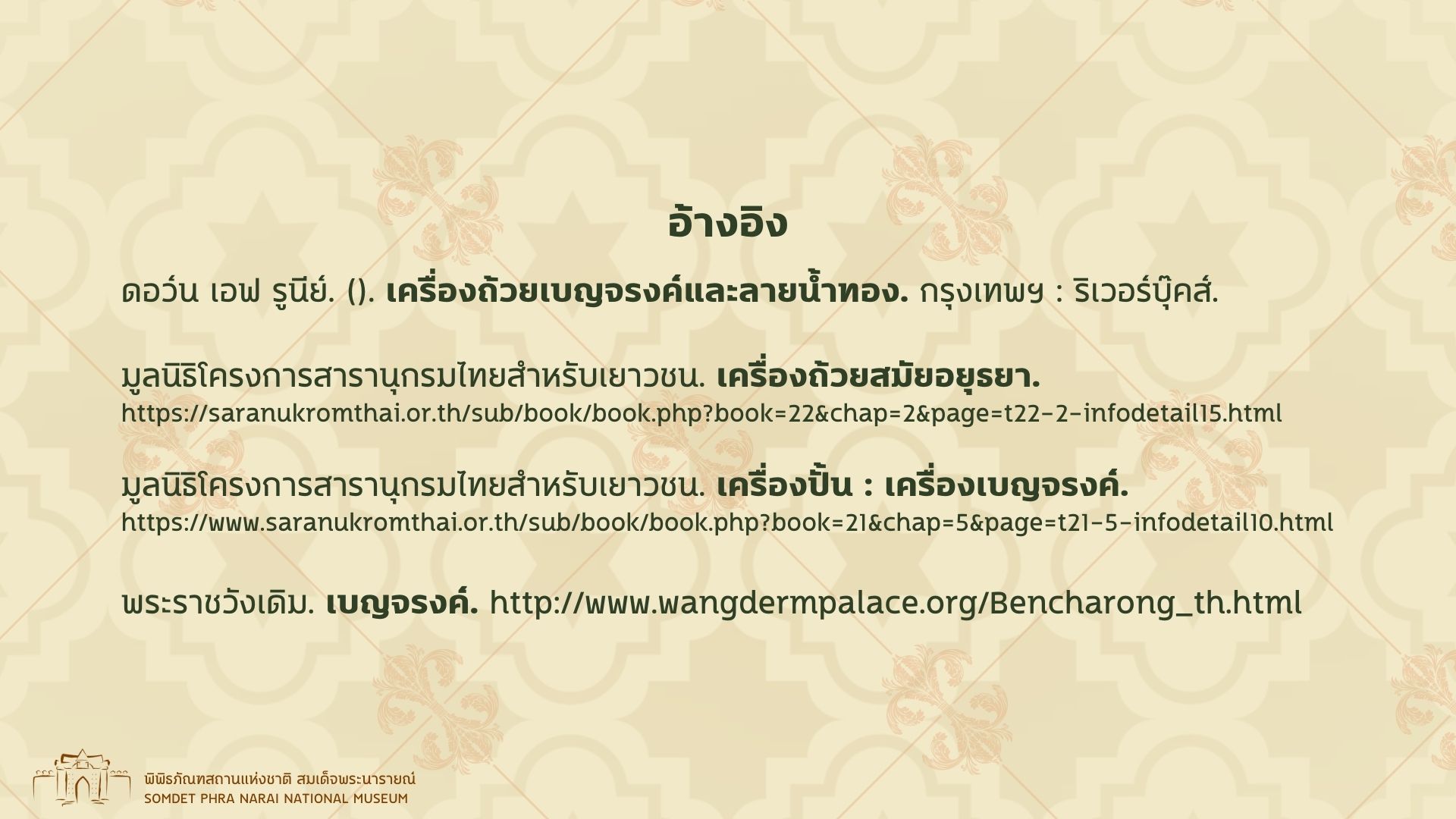 อ้างอิง

ดอว์น เอฟ รูนีย์. (). เครื่องถ้วยเบญจรงค์และลายน้ำทอง. กรุงเทพฯ : ริเวอร์บุ๊คส์.

มูลนิธิโครงการสารานุกรมไทยสำหรับเยาวชน. เครื่องถ้วยสมัยอยุธยา. https://saranukromthai.or.th/sub/book/book.php?book=22&chap=2&page=t22-2-infodetail15.html

มูลนิธิโครงการสารานุกรมไทยสำหรับเยาวชน. เครื่องปั้น : เครื่องเบญจรงค์. https://www.saranukromthai.or.th/sub/book/book.php?book=21&chap=5&page=t21-5-infodetail10.html

พระราชวังเดิม. เบญจรงค์. http://www.wangdermpalace.org/Bencharong_th.html

พิพิธภัณฑสถานแห่งชาติ สมเด็จพระนารายณ์
SOMDET PHRA NARAI NATIONAL MUSEUM